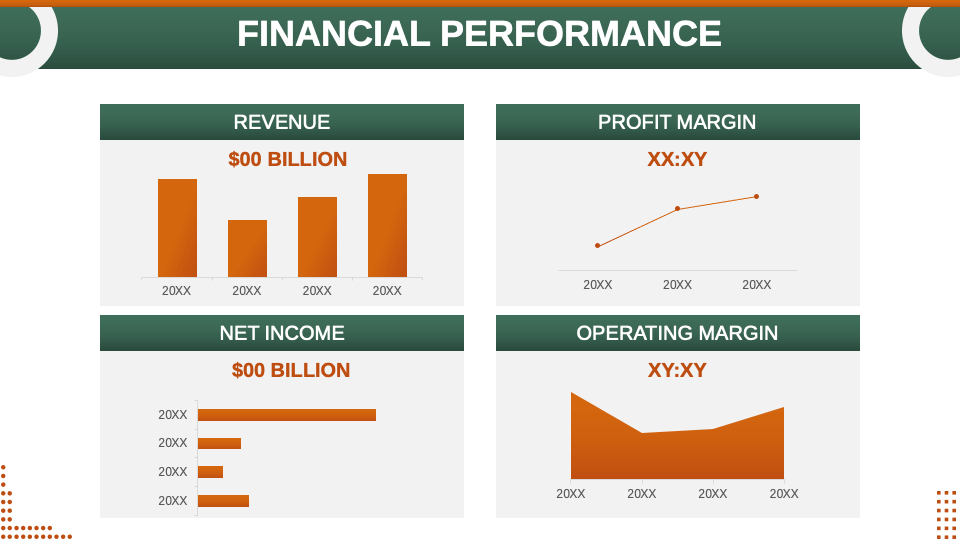 FINANCIAL PERFORMANCE

REVENUE

$00 BILLION

20XX 20XX 20XX 20XX

PROFIT MARGIN

XX:XY

20XX 20XX 20XX

NET INCOME

$00 BILLION

20XX
20XX
20XX
20XX

OPERATING MARGIN

XY:XY

20XX 20XX 20XX 20XX